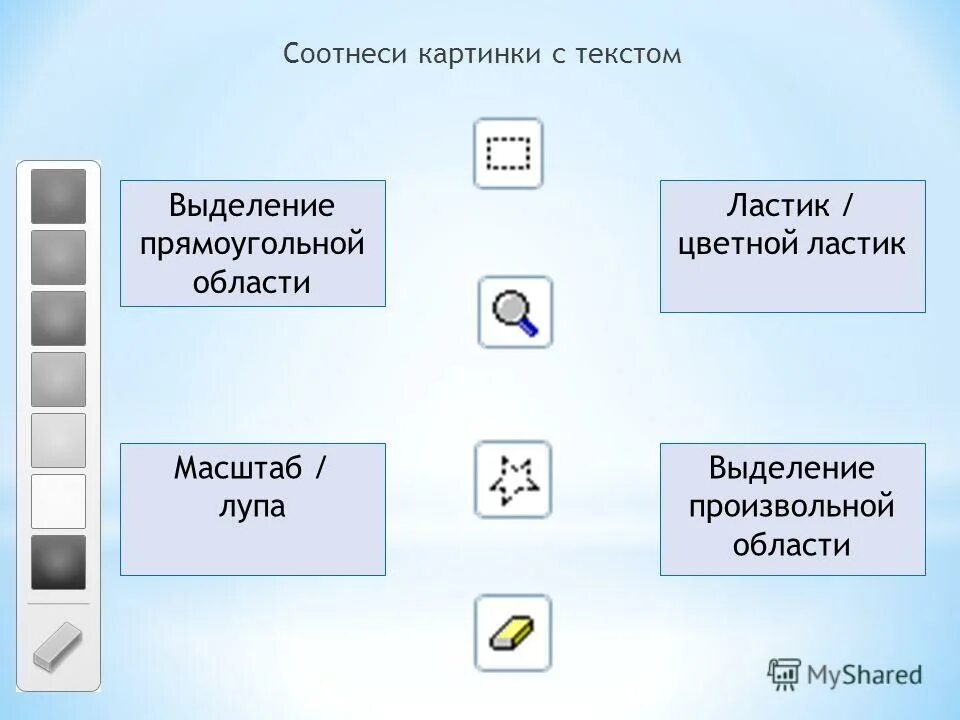 Соотнеси картинки с текстом

Выделение прямоугольной области

Ластик / цветной ластик

Масштаб / лупа

Выделение произвольной области

MyShared